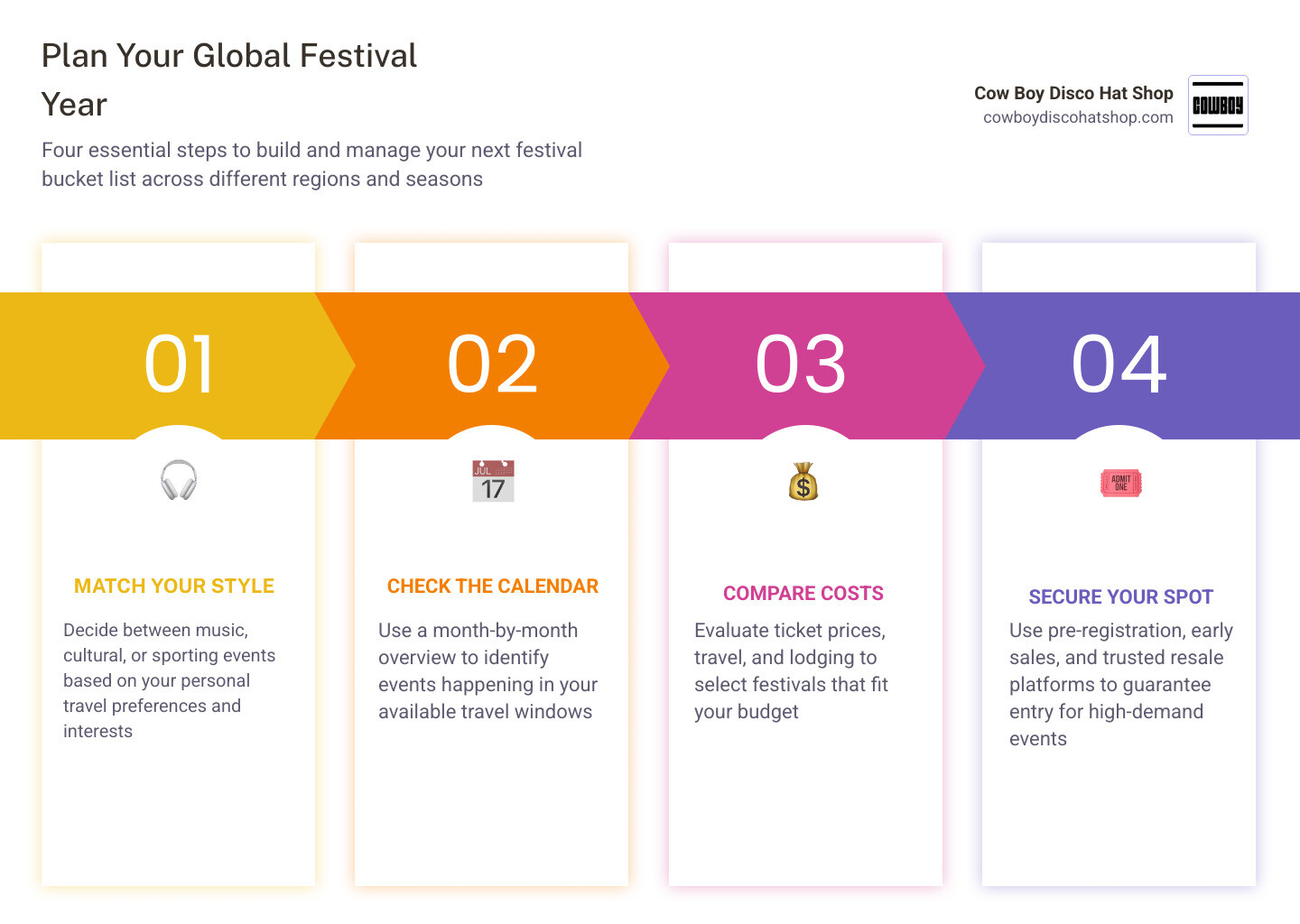 Plan Your Global Festival Year

Four essential steps to build and manage your next festival bucket list across different regions and seasons

Cow Boy Disco Hat Shop
cowboydiscohatshop.com

COWBOY

01

MATCH YOUR STYLE

Decide between music, cultural, or sporting events based on your personal travel preferences and interests

02

JUL
17

CHECK THE CALENDAR

Use a month-by-month overview to identify events happening in your available travel windows

03

$

COMPARE COSTS

Evaluate ticket prices, travel, and lodging to select festivals that fit your budget

04

ADMIT ONE

SECURE YOUR SPOT

Use pre-registration, early sales, and trusted resale platforms to guarantee entry for high-demand events